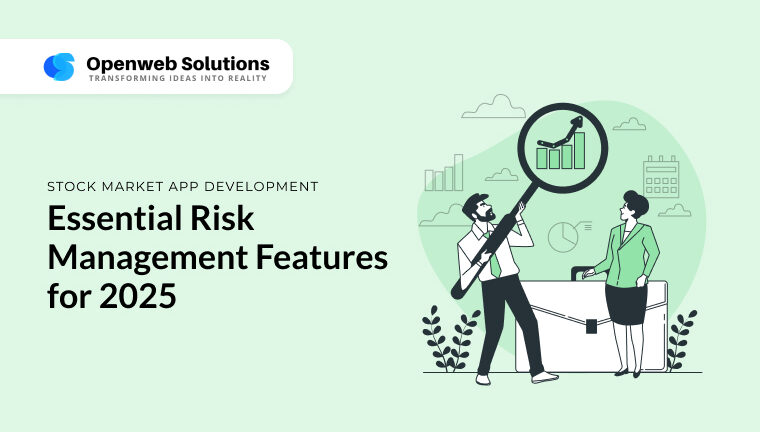 Openweb Solutions
TRANSFORMING IDEAS INTO REALITY

STOCK MARKET APP DEVELOPMENT

Essential Risk Management Features for 2025